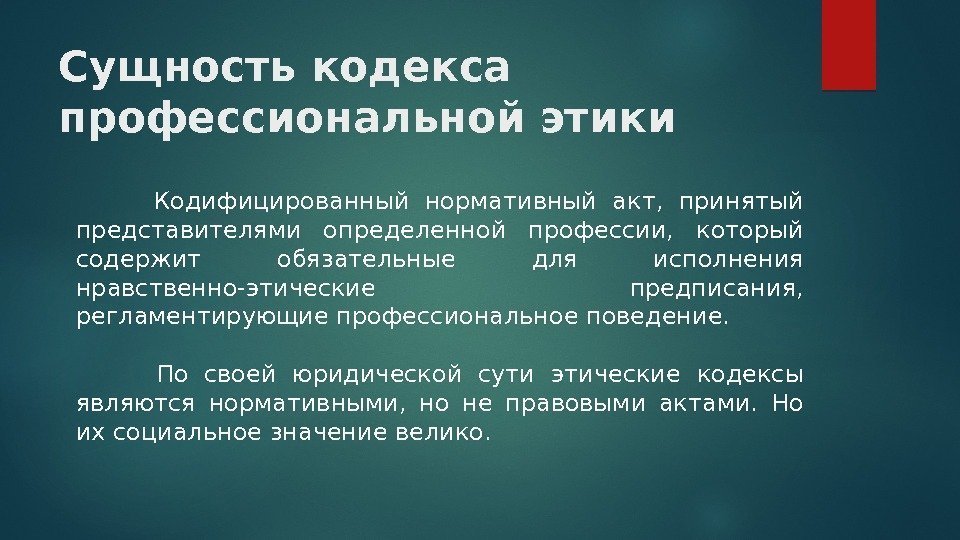 Сущность кодекса профессиональной этики

Кодифицированный нормативный акт, принятый представителями определенной профессии, который содержит обязательные для исполнения нравственно-этические предписания, регламентирующие профессиональное поведение.

По своей юридической сути этические кодексы являются нормативными, но не правовыми актами. Но их социальное значение велико.